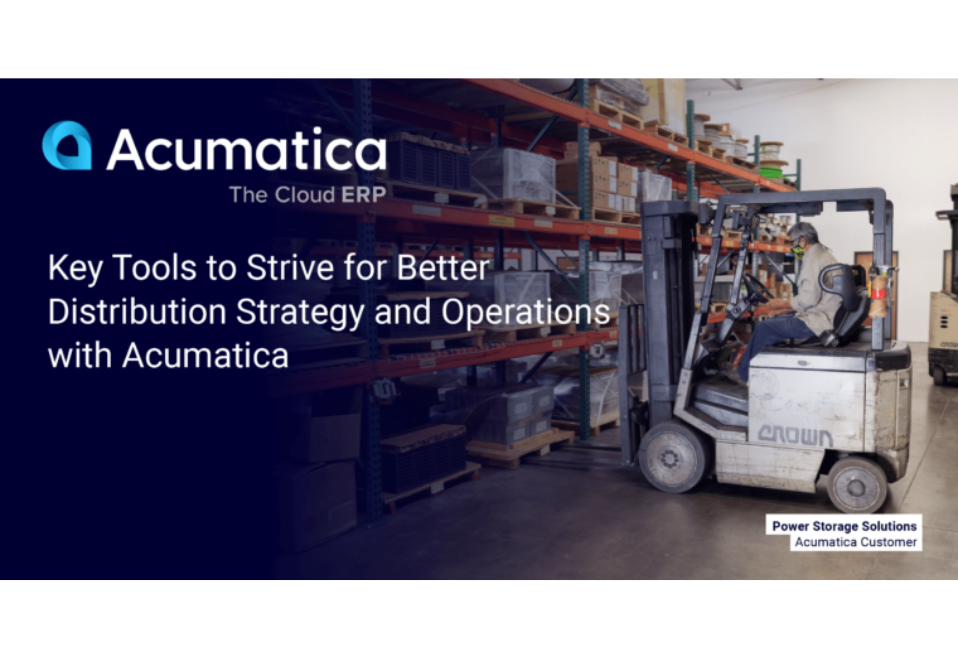 Acumatica
The Cloud ERP

Key Tools to Strive for Better Distribution Strategy and Operations with Acumatica

CROWN

Power Storage Solutions
Acumatica Customer